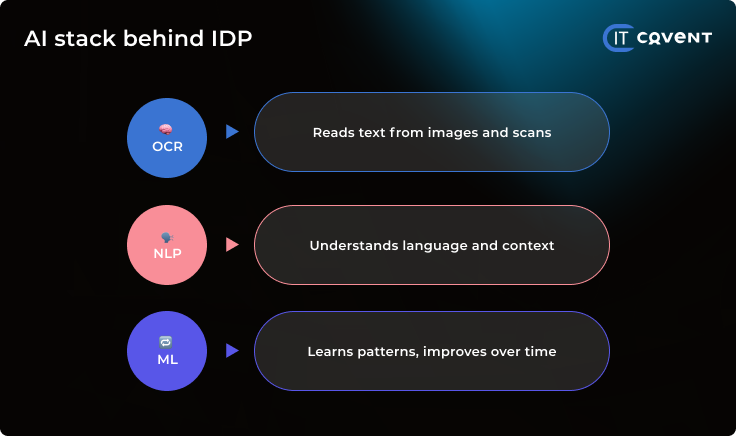 AI stack behind IDP

IT CONVENT

OCR

Reads text from images and scans

NLP

Understands language and context

ML

Learns patterns, improves over time